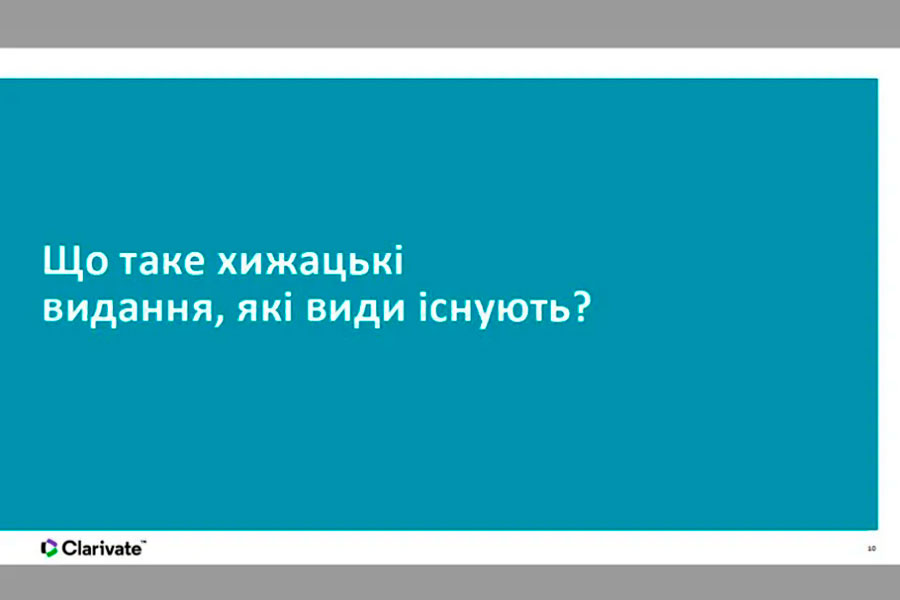 Що таке хижацькі видання, які види існують?

Clarivate™

10